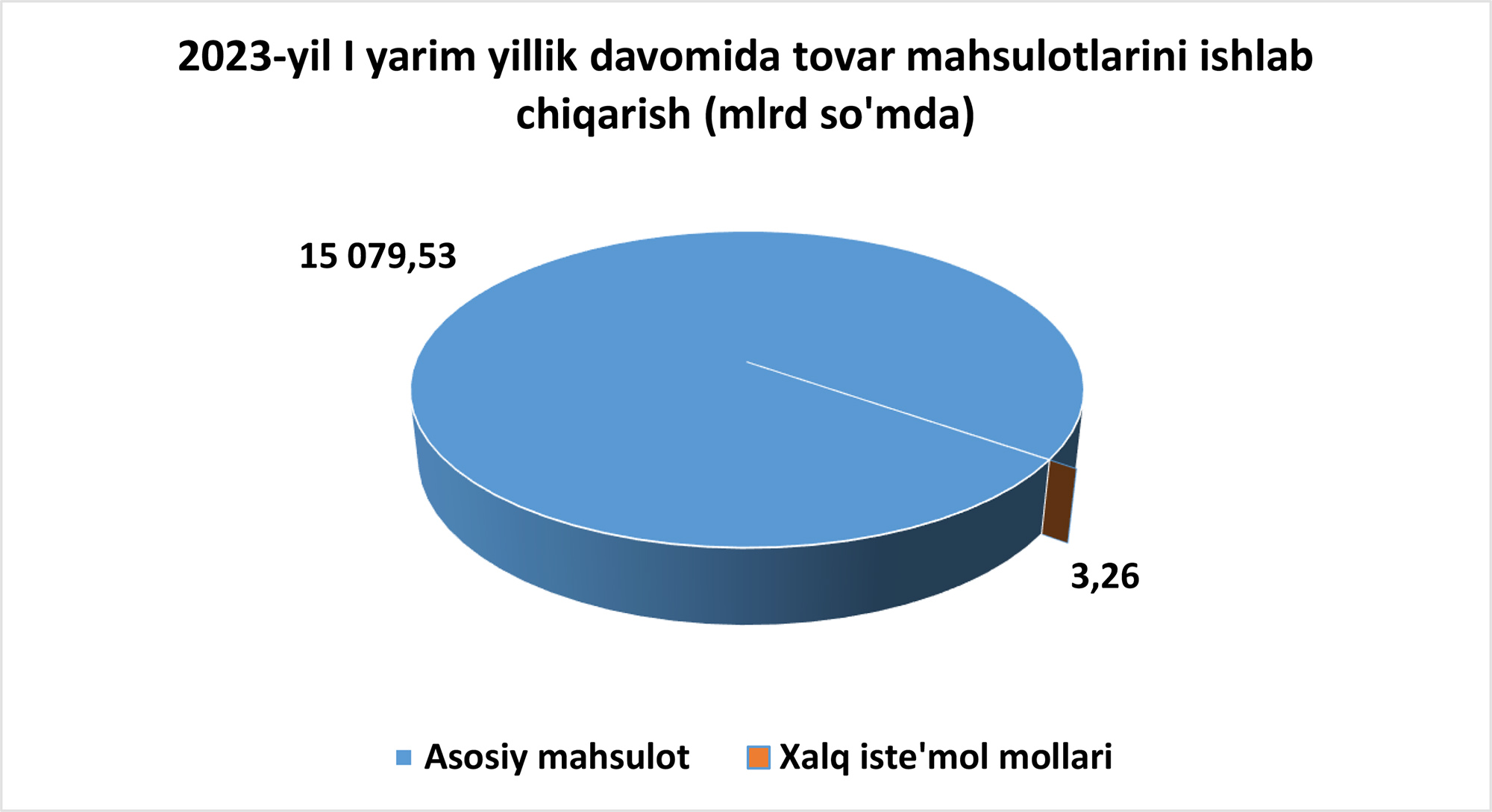 2023-yil I yarim yillik davomida tovar mahsulotlarini ishlab chiqarish (mlrd so'mda)

15 079,53

3,26

Asosiy mahsulot

Xalq iste'mol mollari